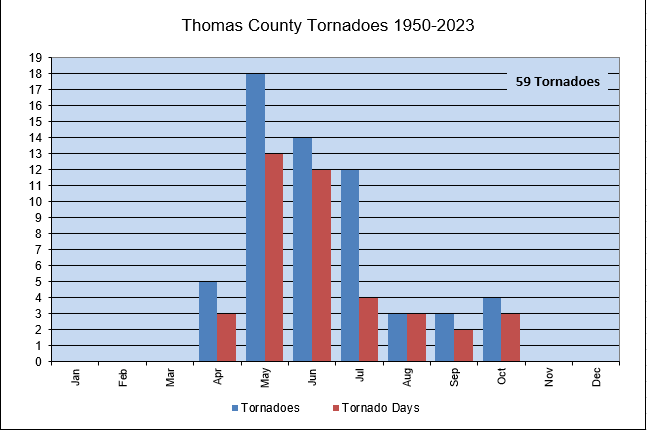 Thomas County Tornadoes 1950-2023

59 Tornadoes

19
18
17
16
15
14
13
12
11
10
9
8
7
6
5
4
3
2
1
0

Jan Feb Mar Apr May Jun Jul Aug Sep Oct Nov Dec

Tornadoes Tornado Days